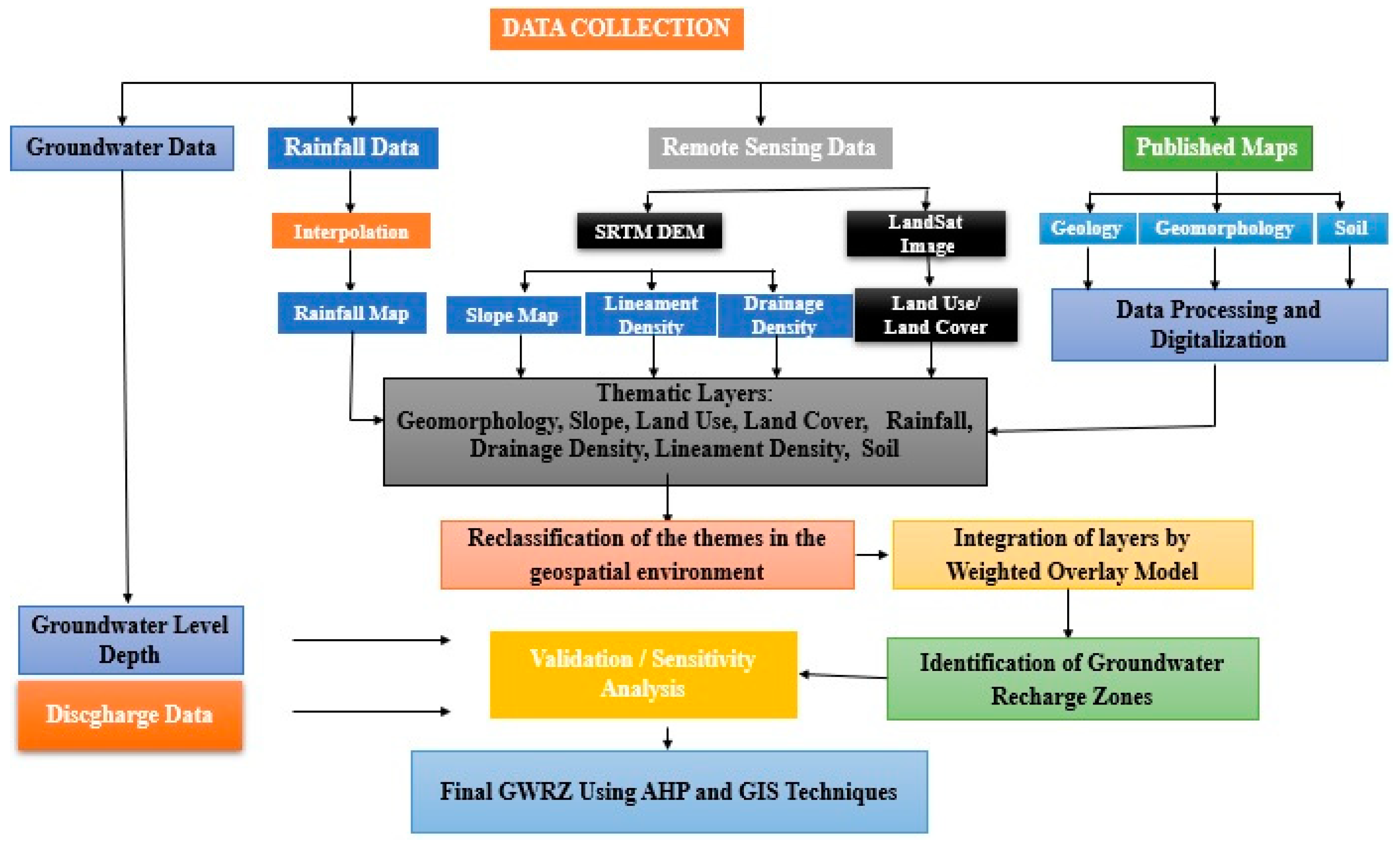 DATA COLLECTION

Groundwater Data

Rainfall Data

Remote Sensing Data

Published Maps

Interpolation

SRTM DEM

LandSat Image

Geology

Geomorphology

Soil

Rainfall Map

Slope Map

Lineament Density

Drainage Density

Land Use/ Land Cover

Data Processing and Digitalization

Thematic Layers: Geomorphology, Slope, Land Use, Land Cover, Rainfall, Drainage Density, Lineament Density, Soil

Reclassification of the themes in the geospatial environment

Integration of layers by Weighted Overlay Model

Groundwater Level Depth

Discgharge Data

Validation / Sensitivity Analysis

Identification of Groundwater Recharge Zones

Final GWRZ Using AHP and GIS Techniques